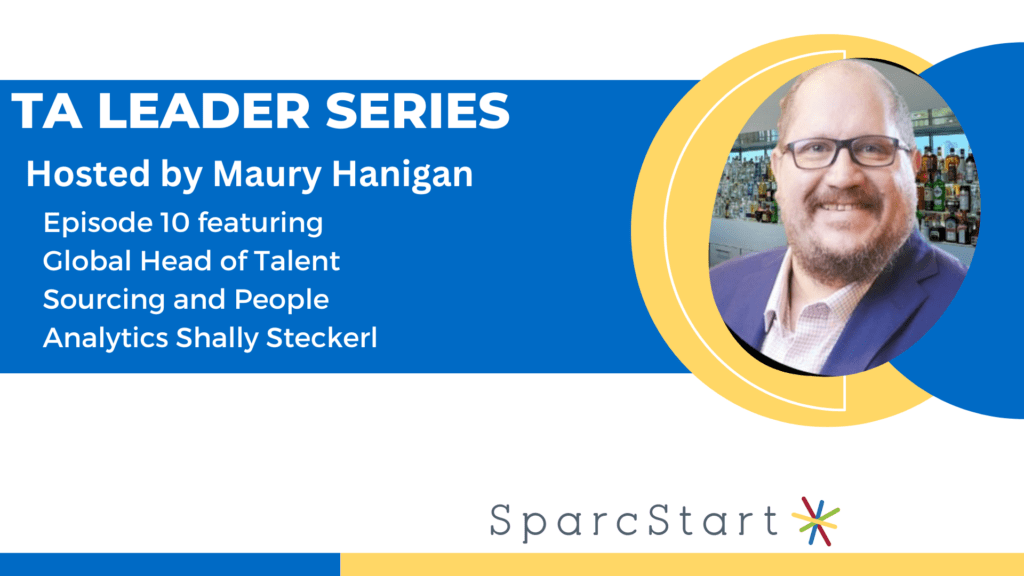 TA LEADER SERIES

Hosted by Maury Hanigan

Episode 10 featuring Global Head of Talent Sourcing and People Analytics Shally Steckerl

SparcStart